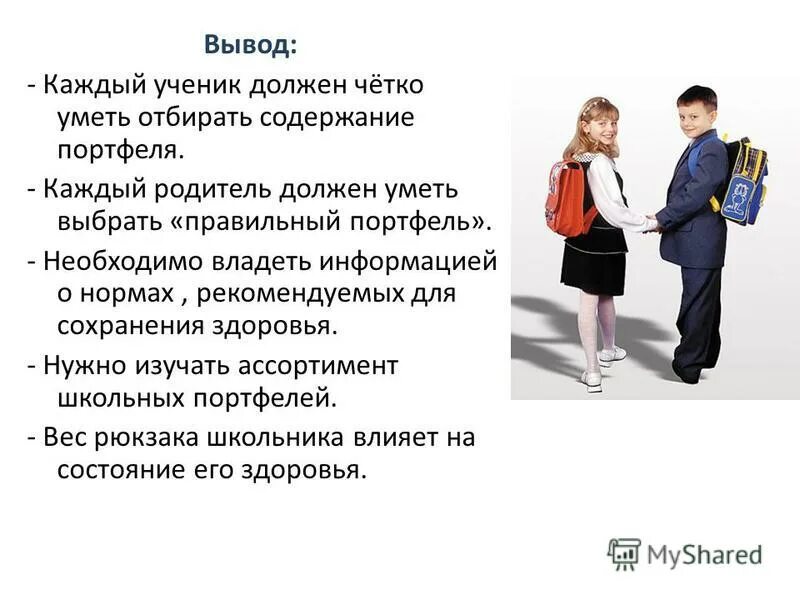 Вывод:

- Каждый ученик должен чётко уметь отбирать содержание портфеля.

- Каждый родитель должен уметь выбрать «правильный портфель».

- Необходимо владеть информацией о нормах , рекомендуемых для сохранения здоровья.

- Нужно изучать ассортимент школьных портфелей.

- Вес рюкзака школьника влияет на состояние его здоровья.

MyShared